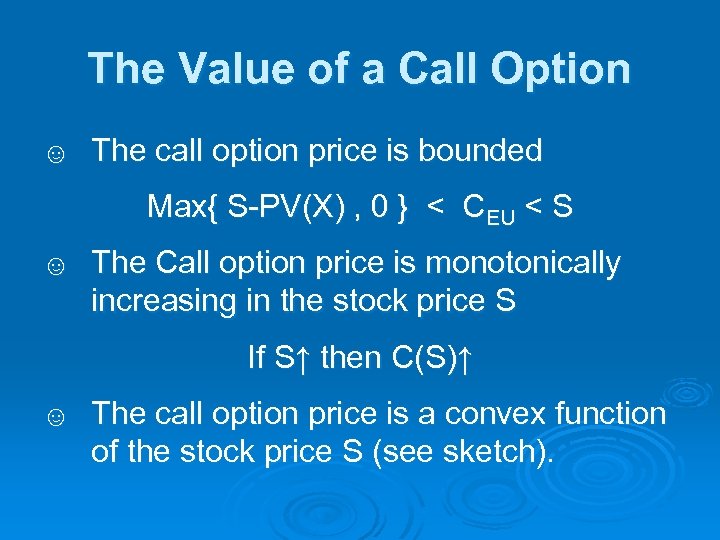 The Value of a Call Option

☺ The call option price is bounded

Max{ S-PV(X) , 0 } < $C_{EU}$ < S

☺ The Call option price is monotonically increasing in the stock price S

If S↑ then C(S)↑

☺ The call option price is a convex function of the stock price S (see sketch).